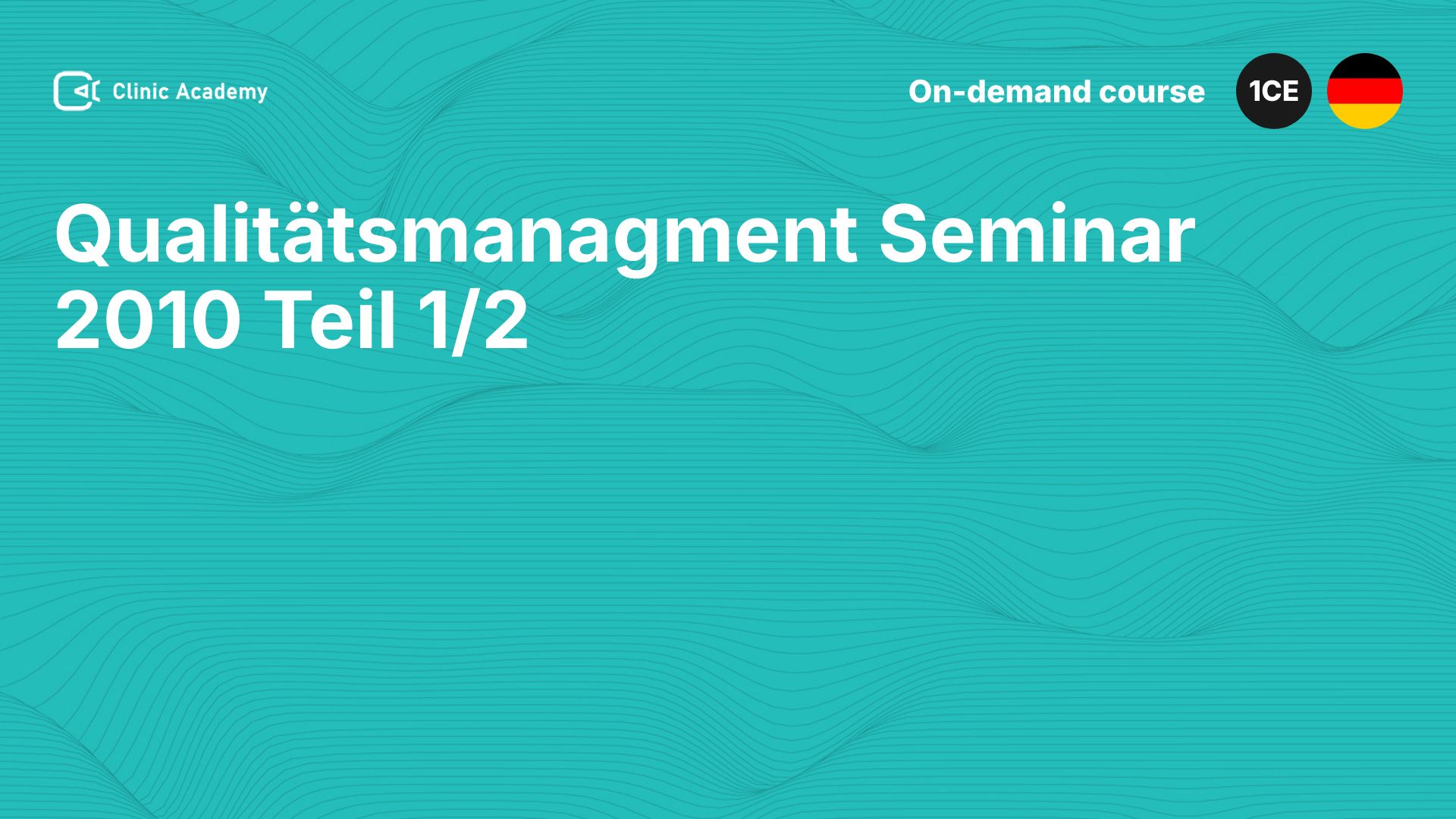 Clinic Academy

On-demand course

1CE

Qualitätsmanagment Seminar 2010 Teil 1/2